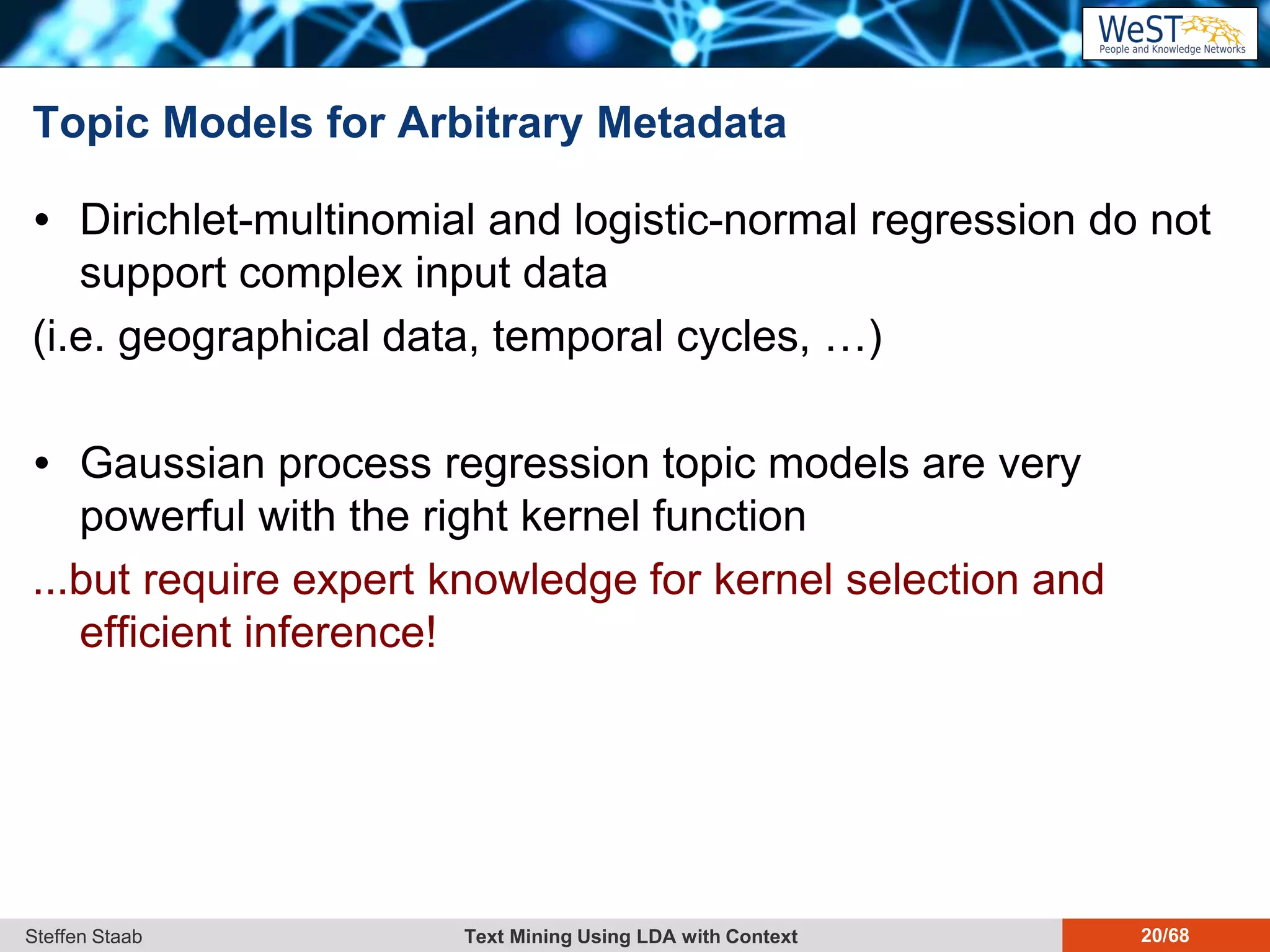 WeST
People and Knowledge Networks

Topic Models for Arbitrary Metadata

• Dirichlet-multinomial and logistic-normal regression do not support complex input data
(i.e. geographical data, temporal cycles, …)

• Gaussian process regression topic models are very powerful with the right kernel function
...but require expert knowledge for kernel selection and efficient inference!

Steffen Staab
Text Mining Using LDA with Context
20/68